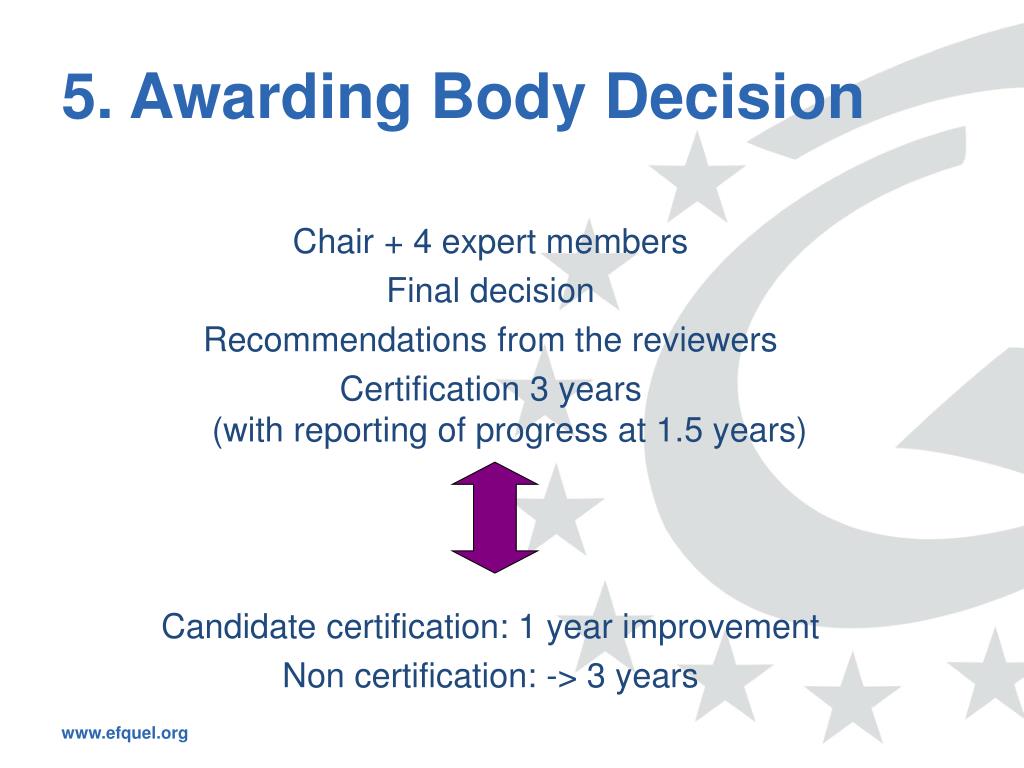 5. Awarding Body Decision

Chair + 4 expert members
Final decision
Recommendations from the reviewers
Certification 3 years
(with reporting of progress at 1.5 years)

Candidate certification: 1 year improvement
Non certification: -> 3 years

www.efquel.org